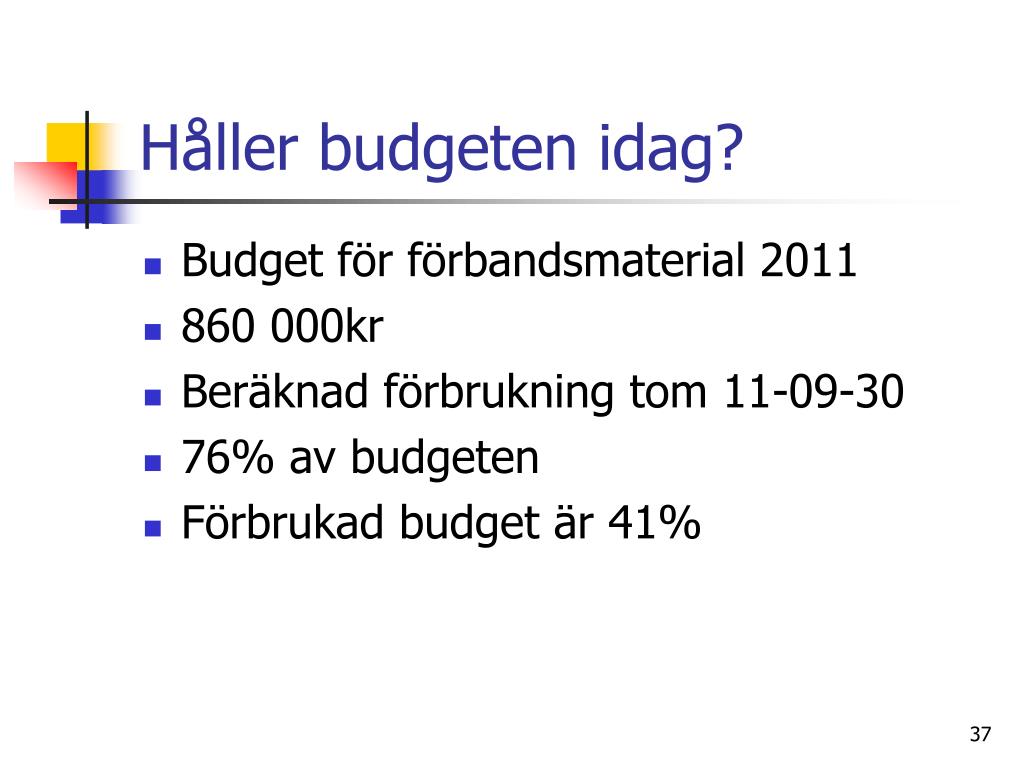 Håller budgeten idag?

- Budget för förbandsmaterial 2011
- 860 000kr
- Beräknad förbrukning tom 11-09-30
- 76% av budgeten
- Förbrukad budget är 41%

37